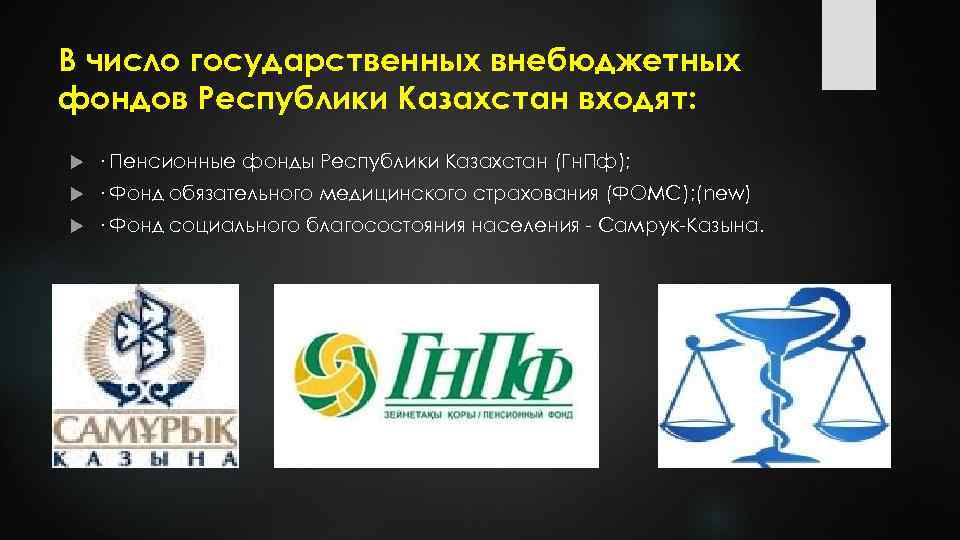 В число государственных внебюджетных фондов Республики Казахстан входят:

· Пенсионные фонды Республики Казахстан (ГнПф);
· Фонд обязательного медицинского страхования (ФОМС);(new)
· Фонд социального благосостояния населения - Самрук-Казына.

САМҰРЫҚ
ҚАЗЫНА

ГНПФ
ЗЕЙНЕТАҚЫ ҚОРЫ / ПЕНСИОННЫЙ ФОНД